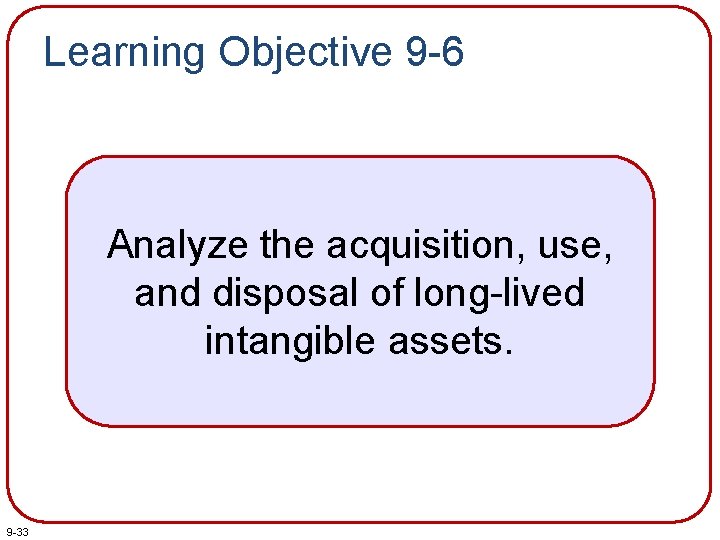 Learning Objective 9-6

Analyze the acquisition, use, and disposal of long-lived intangible assets.

9-33